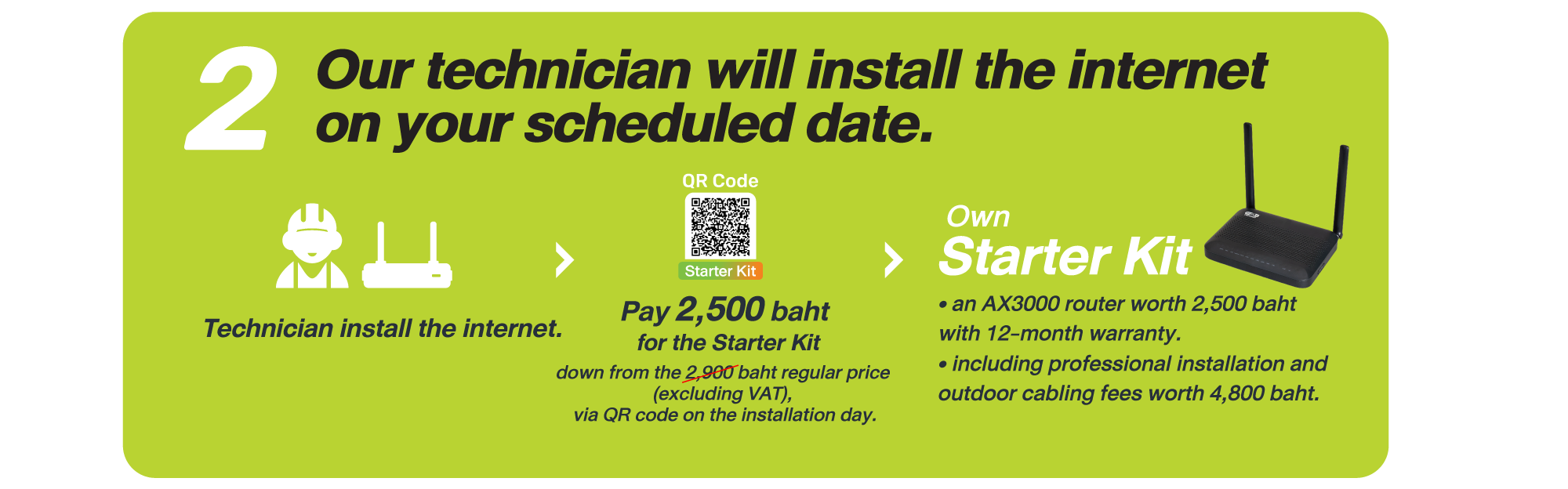 2 Our technician will install the internet on your scheduled date.

Technician install the internet.

QR Code

Starter Kit

Pay 2,500 baht
for the Starter Kit
down from the 2,900 baht regular price (excluding VAT),
via QR code on the installation day.

Own
Starter Kit

• an AX3000 router worth 2,500 baht with 12-month warranty.
• including professional installation and outdoor cabling fees worth 4,800 baht.